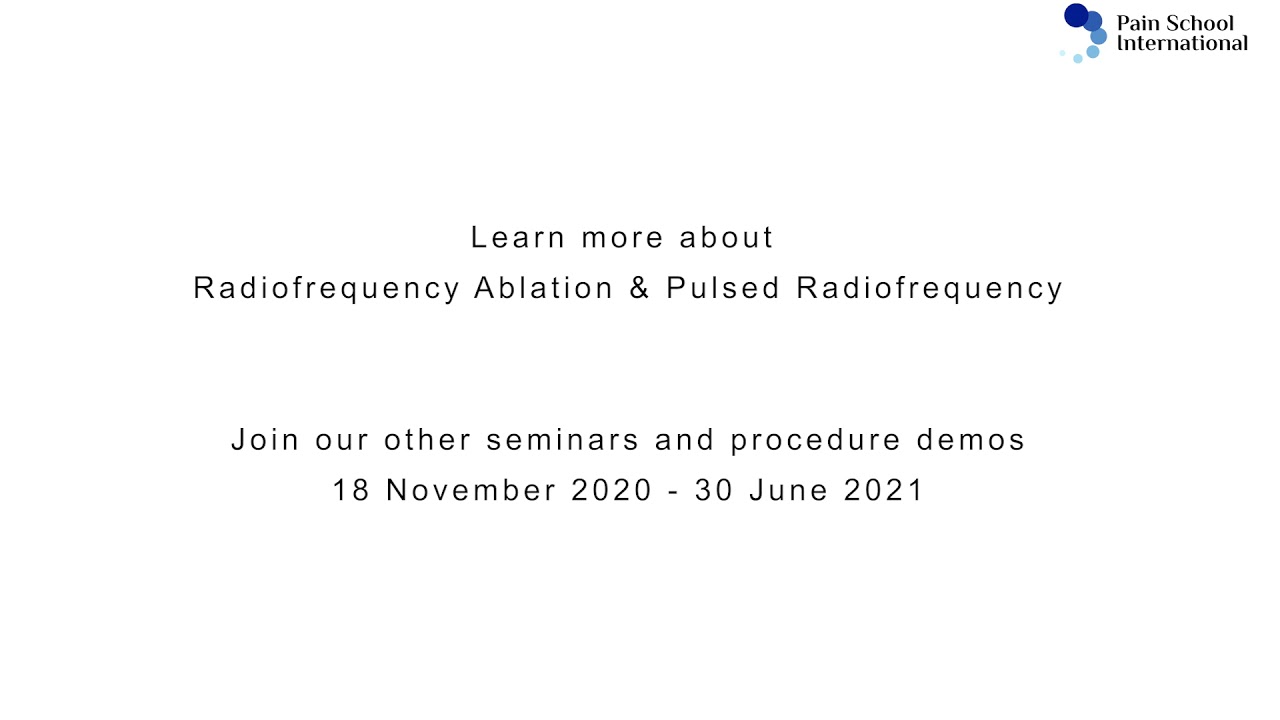 Pain School International

Learn more about
Radiofrequency Ablation & Pulsed Radiofrequency

Join our other seminars and procedure demos
18 November 2020 - 30 June 2021